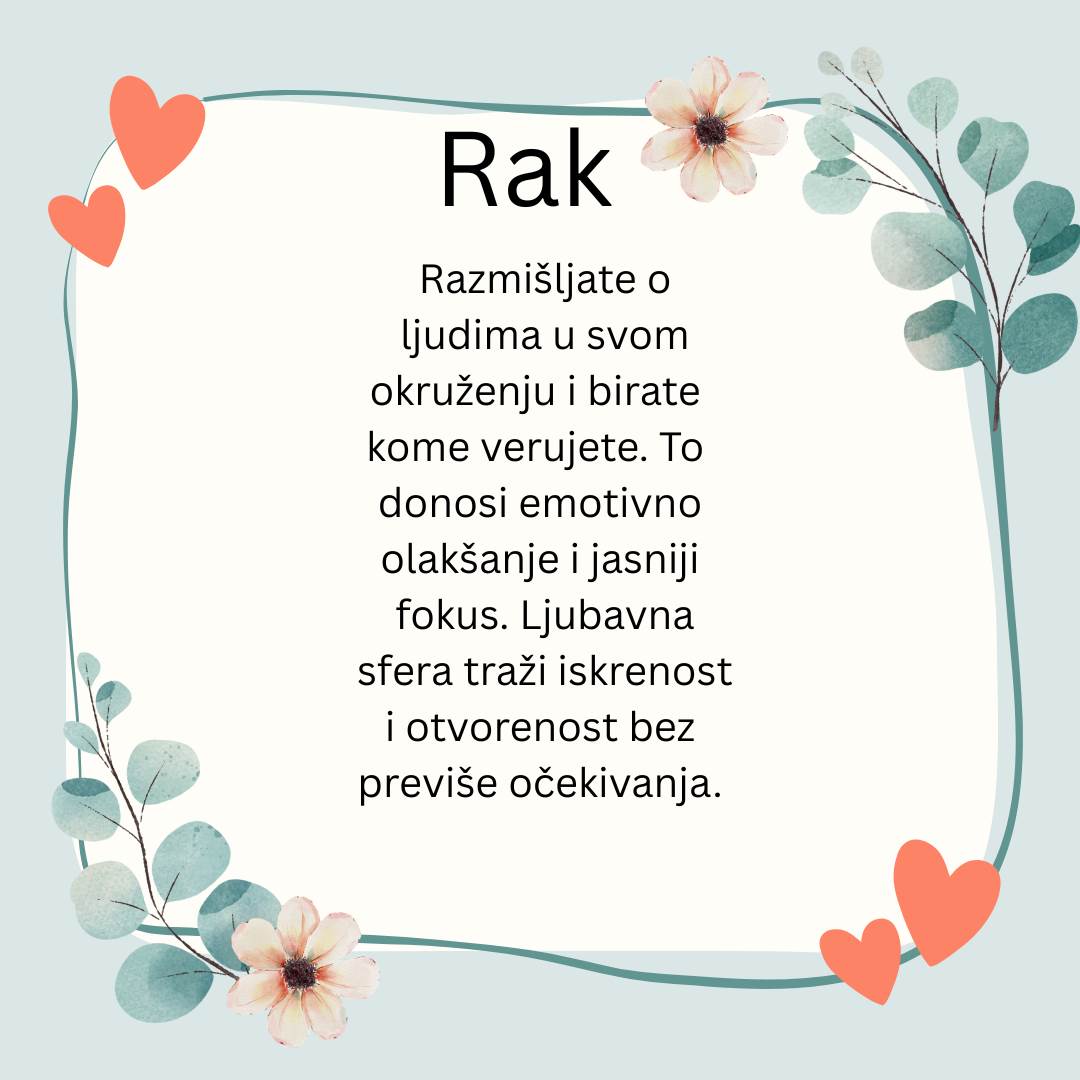 Rak

Razmišljate o ljudima u svom okruženju i birate kome verujete. To donosi emotivno olakšanje i jasniji fokus. Ljubavna sfera traži iskrenost i otvorenost bez previše očekivanja.